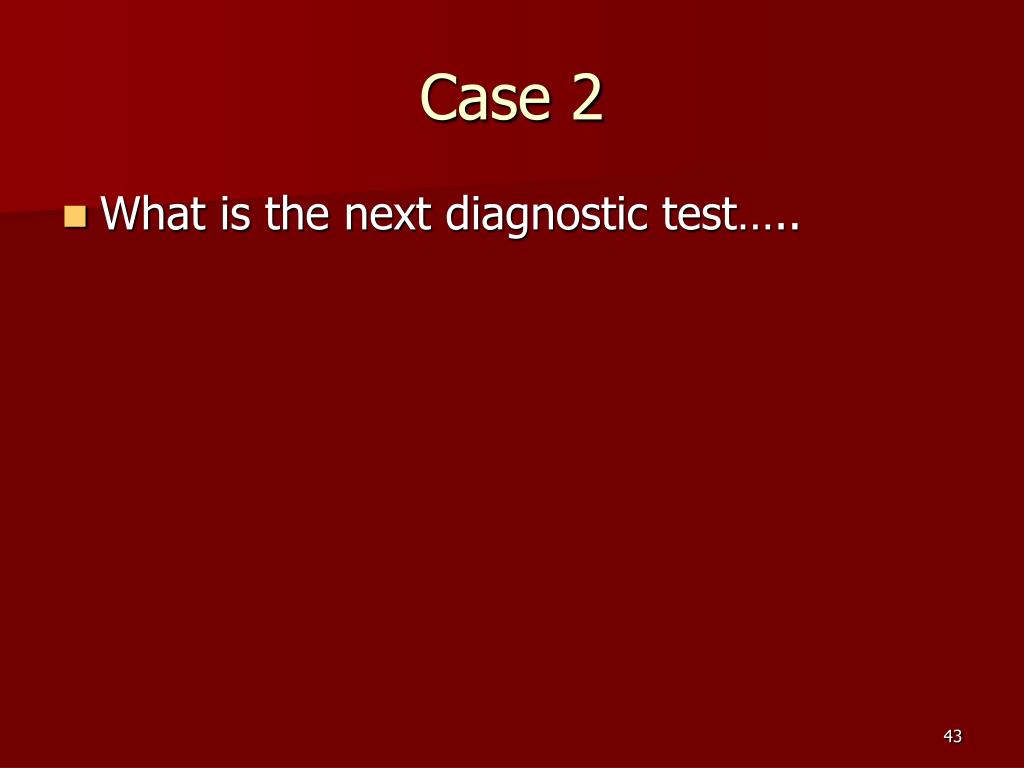 Case 2

What is the next diagnostic test…..

43